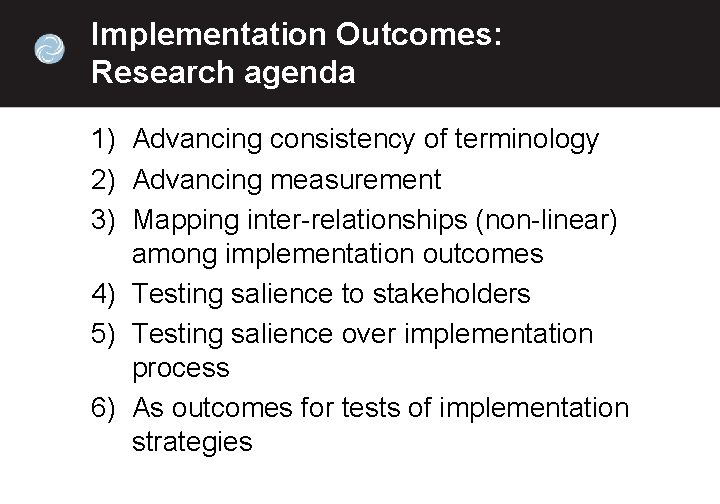 Implementation Outcomes: Research agenda

1) Advancing consistency of terminology
2) Advancing measurement
3) Mapping inter-relationships (non-linear) among implementation outcomes
4) Testing salience to stakeholders
5) Testing salience over implementation process
6) As outcomes for tests of implementation strategies